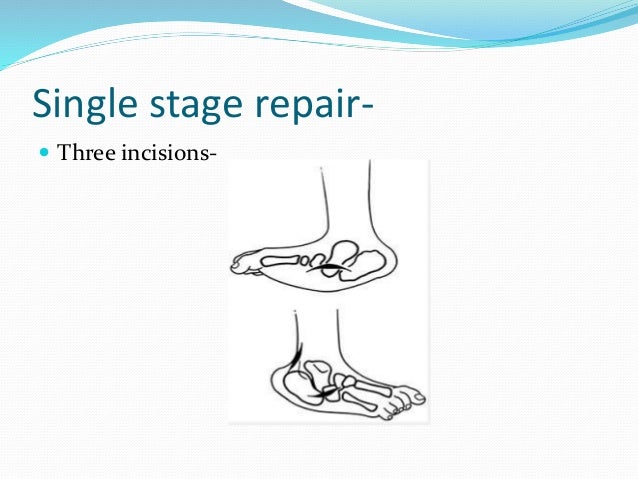 Single stage repair-

Three incisions-